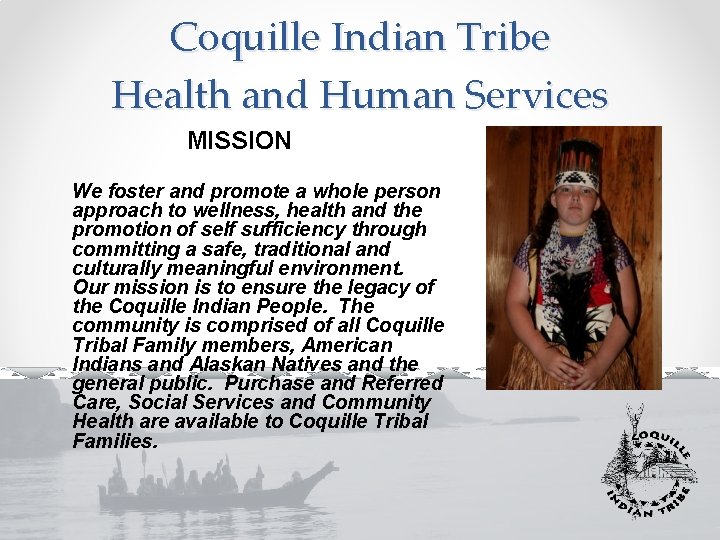 Coquille Indian Tribe
Health and Human Services

MISSION

We foster and promote a whole person approach to wellness, health and the promotion of self sufficiency through committing a safe, traditional and culturally meaningful environment. Our mission is to ensure the legacy of the Coquille Indian People. The community is comprised of all Coquille Tribal Family members, American Indians and Alaskan Natives and the general public. Purchase and Referred Care, Social Services and Community Health are available to Coquille Tribal Families.

COQUILLE INDIAN TRIBE